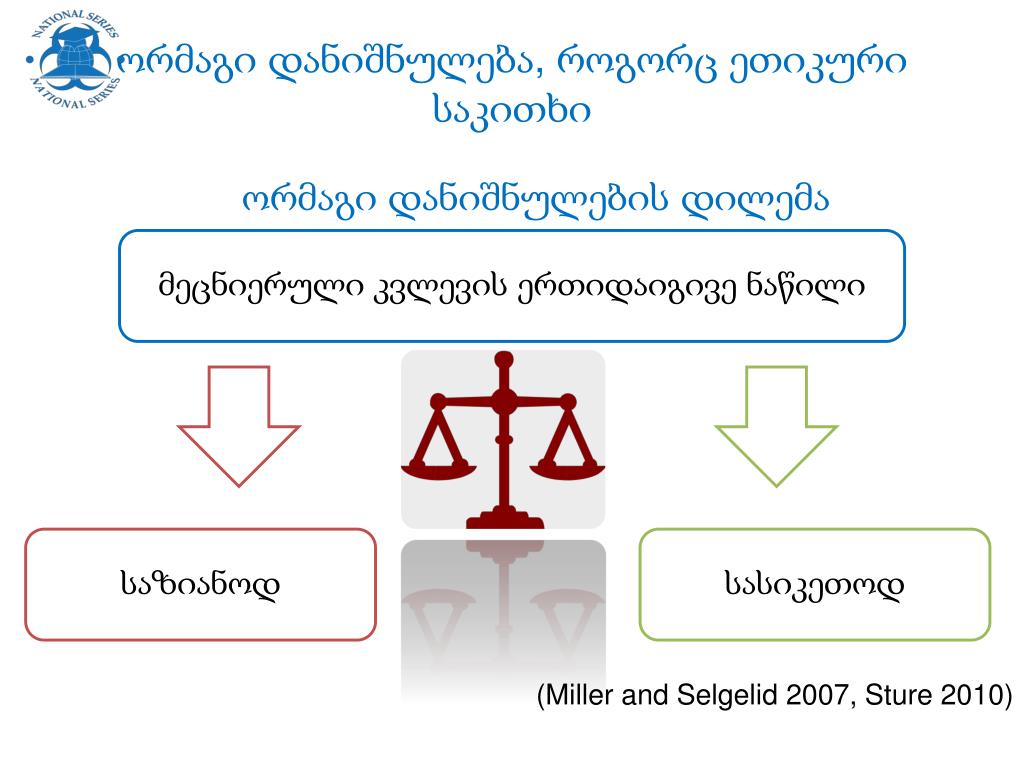 NATIONAL SERIES
NATIONAL SERIES

• ორმაგი დანიშნულება, როგორც ეთიკური საკითხი

ორმაგი დანიშნულების დილემა

მეცნიერული კვლევის ერთიდაიგივე ნაწილი

საზიანოდ

სასიკეთოდ

(Miller and Selgelid 2007, Sture 2010)